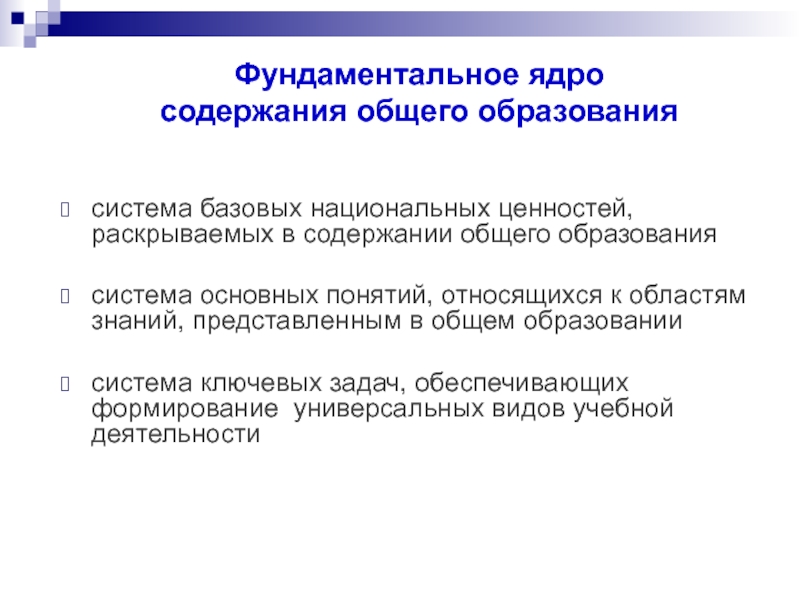 Фундаментальное ядро
содержания общего образования

система базовых национальных ценностей, раскрываемых в содержании общего образования

система основных понятий, относящихся к областям знаний, представленным в общем образовании

система ключевых задач, обеспечивающих формирование  универсальных видов учебной деятельности